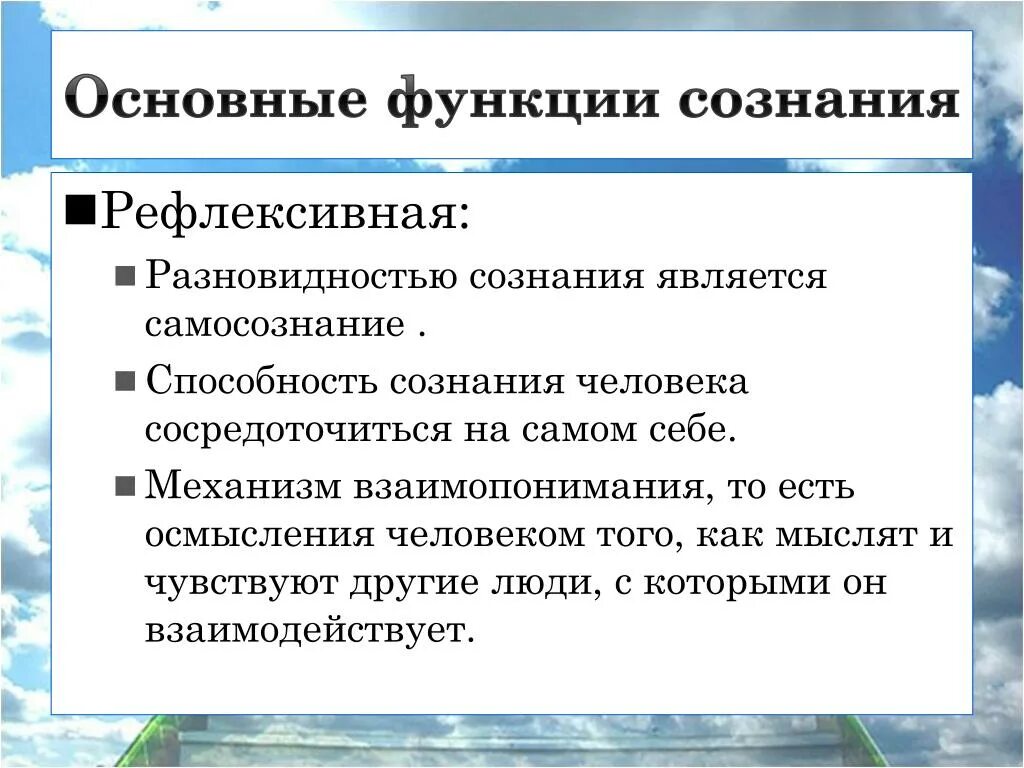 Основные функции сознания

■Рефлексивная:

■ Разновидностью сознания является самосознание .

■ Способность сознания человека сосредоточиться на самом себе.

■ Механизм взаимопонимания, то есть осмысления человеком того, как мыслят и чувствуют другие люди, с которыми он взаимодействует.